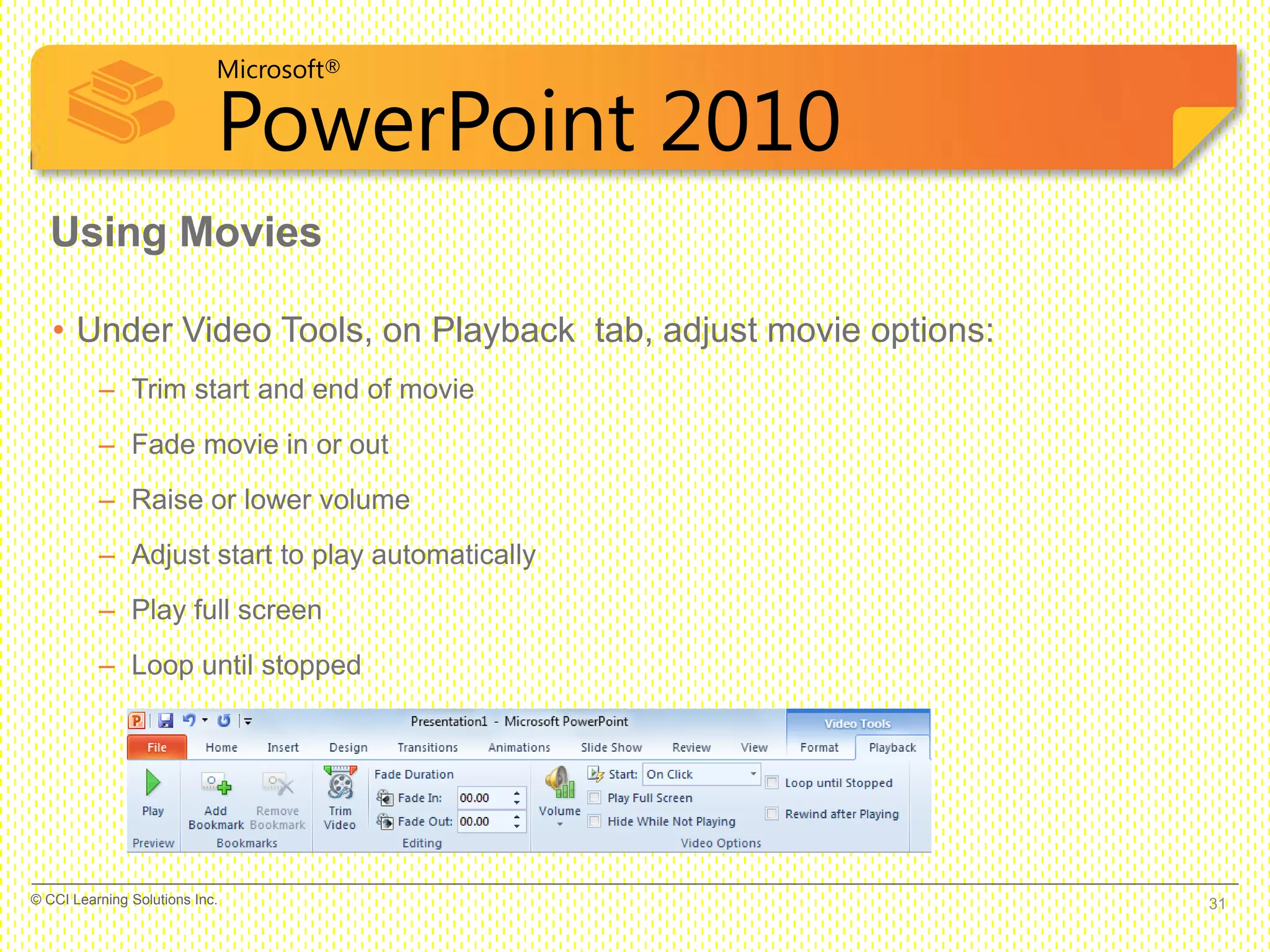 Microsoft®
PowerPoint 2010

Using Movies

• Under Video Tools, on Playback tab, adjust movie options:
– Trim start and end of movie
– Fade movie in or out
– Raise or lower volume
– Adjust start to play automatically
– Play full screen
– Loop until stopped

Presentation1 - Microsoft PowerPoint
Video Tools
File Home Insert Design Transitions Animations Slide Show Review View Format Playback
Play
Preview
Add Bookmark
Remove Bookmark
Bookmarks
Trim Video
Fade Duration
Fade In: 00.00
Fade Out: 00.00
Editing
Volume
Start: On Click
Play Full Screen
Hide While Not Playing
Loop until Stopped
Rewind after Playing
Video Options

© CCI Learning Solutions Inc.
31